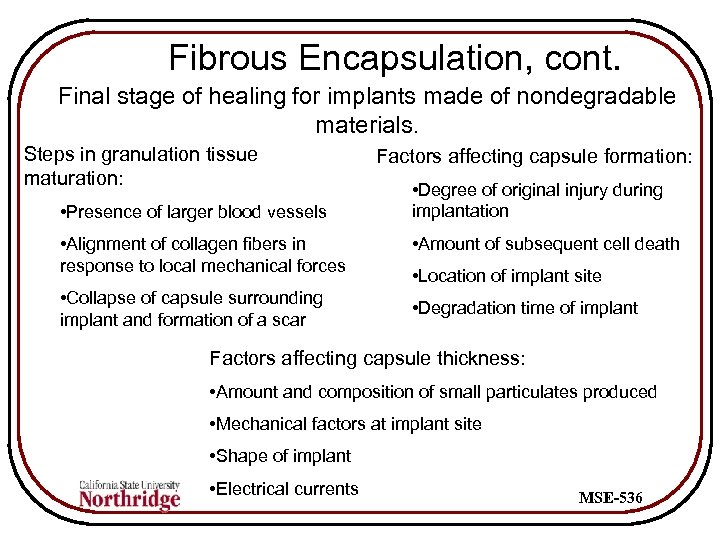 Fibrous Encapsulation, cont.

Final stage of healing for implants made of nondegradable materials.

Steps in granulation tissue maturation:

•Presence of larger blood vessels

•Alignment of collagen fibers in response to local mechanical forces

•Collapse of capsule surrounding implant and formation of a scar

Factors affecting capsule formation:

•Degree of original injury during implantation

•Amount of subsequent cell death

•Location of implant site

•Degradation time of implant

Factors affecting capsule thickness:

•Amount and composition of small particulates produced

•Mechanical factors at implant site

•Shape of implant

•Electrical currents

California State University
Northridge

MSE-536